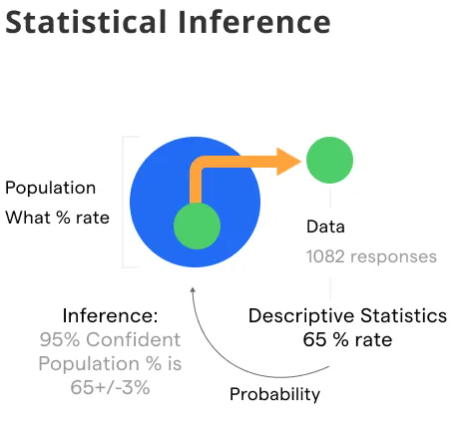 Statistical Inference

Population
What % rate

Data
1082 responses

Inference:
95% Confident
Population % is
65+/-3%

Descriptive Statistics
65 % rate

Probability